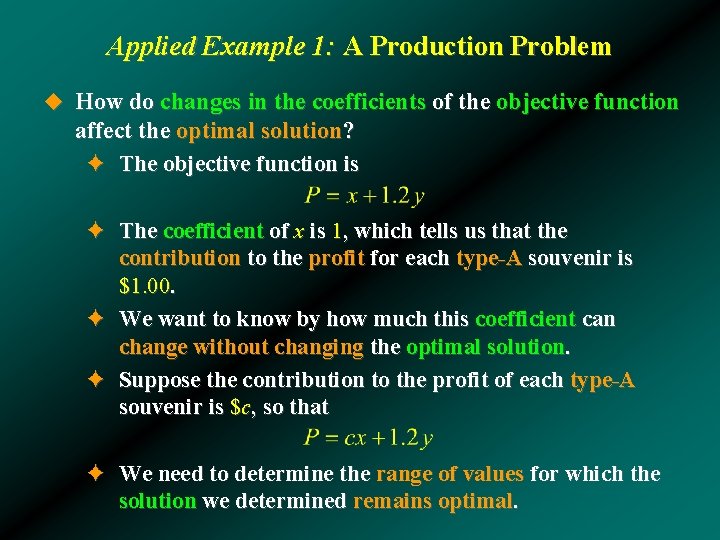 Applied Example 1: A Production Problem

◆ How do changes in the coefficients of the objective function affect the optimal solution?

✦ The objective function is

$P = x + 1.2y$

✦ The coefficient of $x$ is 1, which tells us that the contribution to the profit for each type-A souvenir is \$1.00.

✦ We want to know by how much this coefficient can change without changing the optimal solution.

✦ Suppose the contribution to the profit of each type-A souvenir is \$$c$, so that

$P = cx + 1.2y$

✦ We need to determine the range of values for which the solution we determined remains optimal.